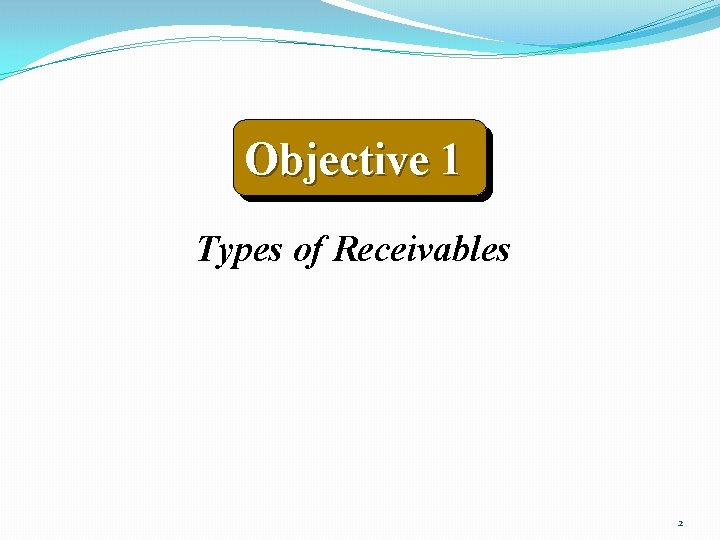 Objective 1

Types of Receivables

2